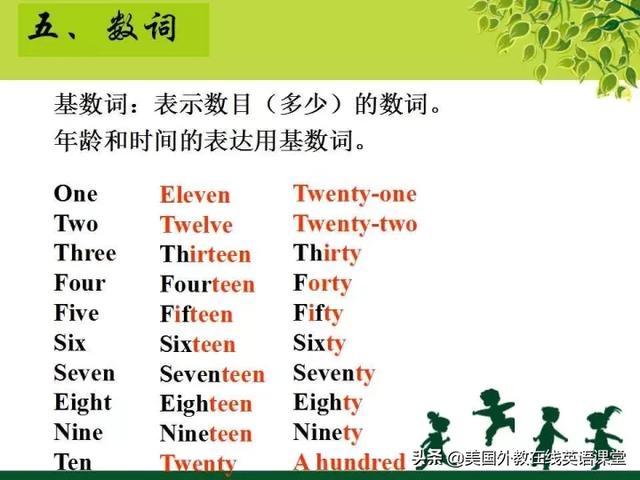 五、数词

基数词：表示数目（多少）的数词。
年龄和时间的表达用基数词。

One
Two
Three
Four
Five
Six
Seven
Eight
Nine
Ten

Eleven
Twelve
Thirteen
Fourteen
Fifteen
Sixteen
Seventeen
Eighteen
Nineteen
Twenty

Twenty-one
Twenty-two
Thirty
Forty
Fifty
Sixty
Seventy
Eighty
Ninety
A hundred

头条 @美国外教在线英语课堂